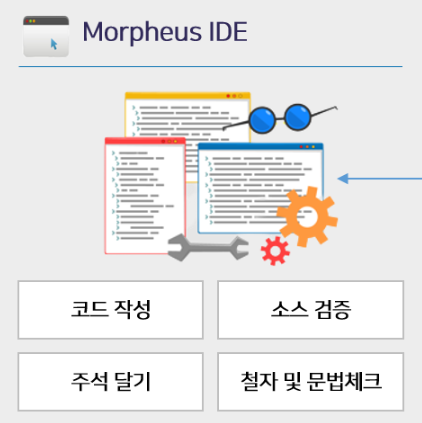 Morpheus IDE

코드 작성

소스 검증

주석 달기

철자 및 문법체크